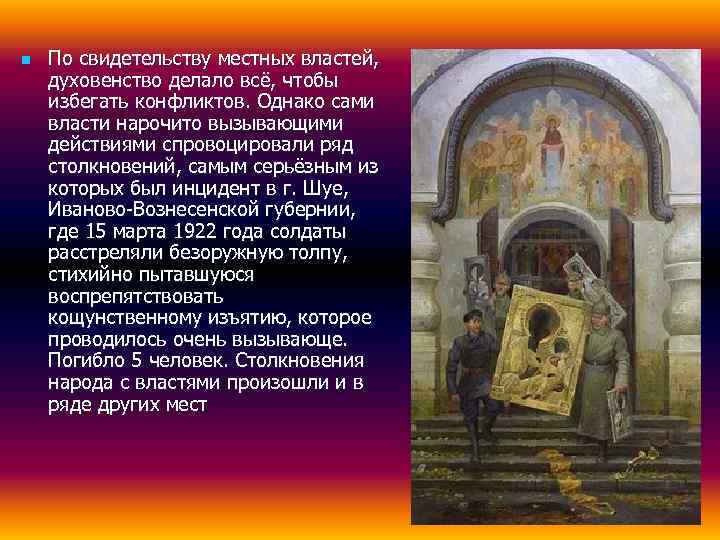 По свидетельству местных властей, духовенство делало всё, чтобы избегать конфликтов. Однако сами власти нарочито вызывающими действиями спровоцировали ряд столкновений, самым серьёзным из которых был инцидент в г. Шуе, Иваново-Вознесенской губернии, где 15 марта 1922 года солдаты расстреляли безоружную толпу, стихийно пытавшуюся воспрепятствовать кощунственному изъятию, которое проводилось очень вызывающе. Погибло 5 человек. Столкновения народа с властями произошли и в ряде других мест